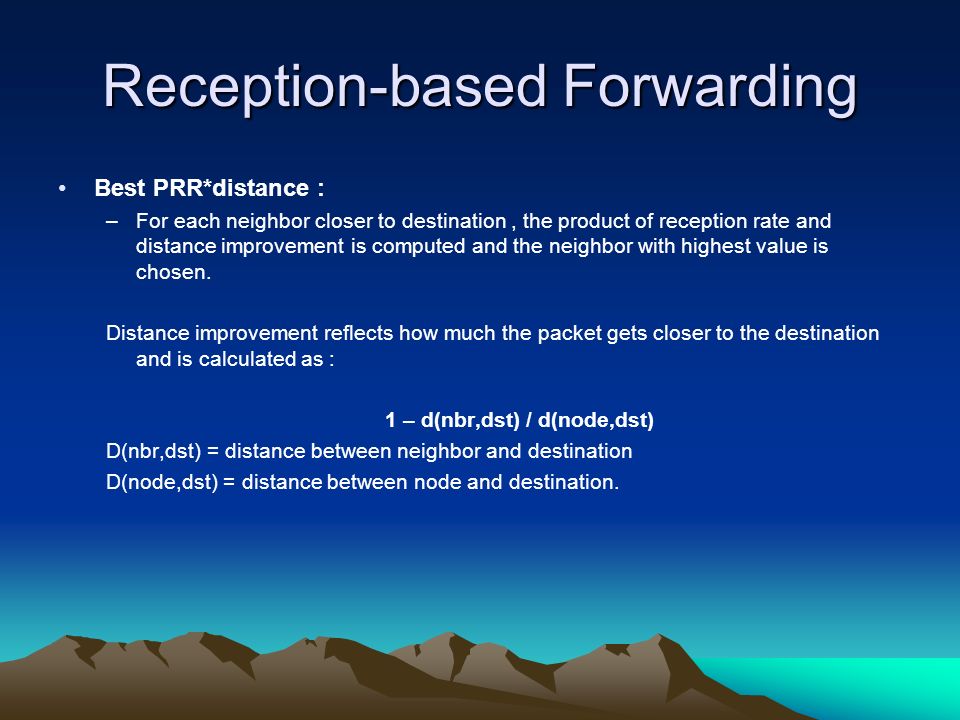 Reception-based Forwarding

• Best PRR*distance :

– For each neighbor closer to destination , the product of reception rate and distance improvement is computed and the neighbor with highest value is chosen.

Distance improvement reflects how much the packet gets closer to the destination and is calculated as :

1 – d(nbr,dst) / d(node,dst)

D(nbr,dst) = distance between neighbor and destination

D(node,dst) = distance between node and destination.